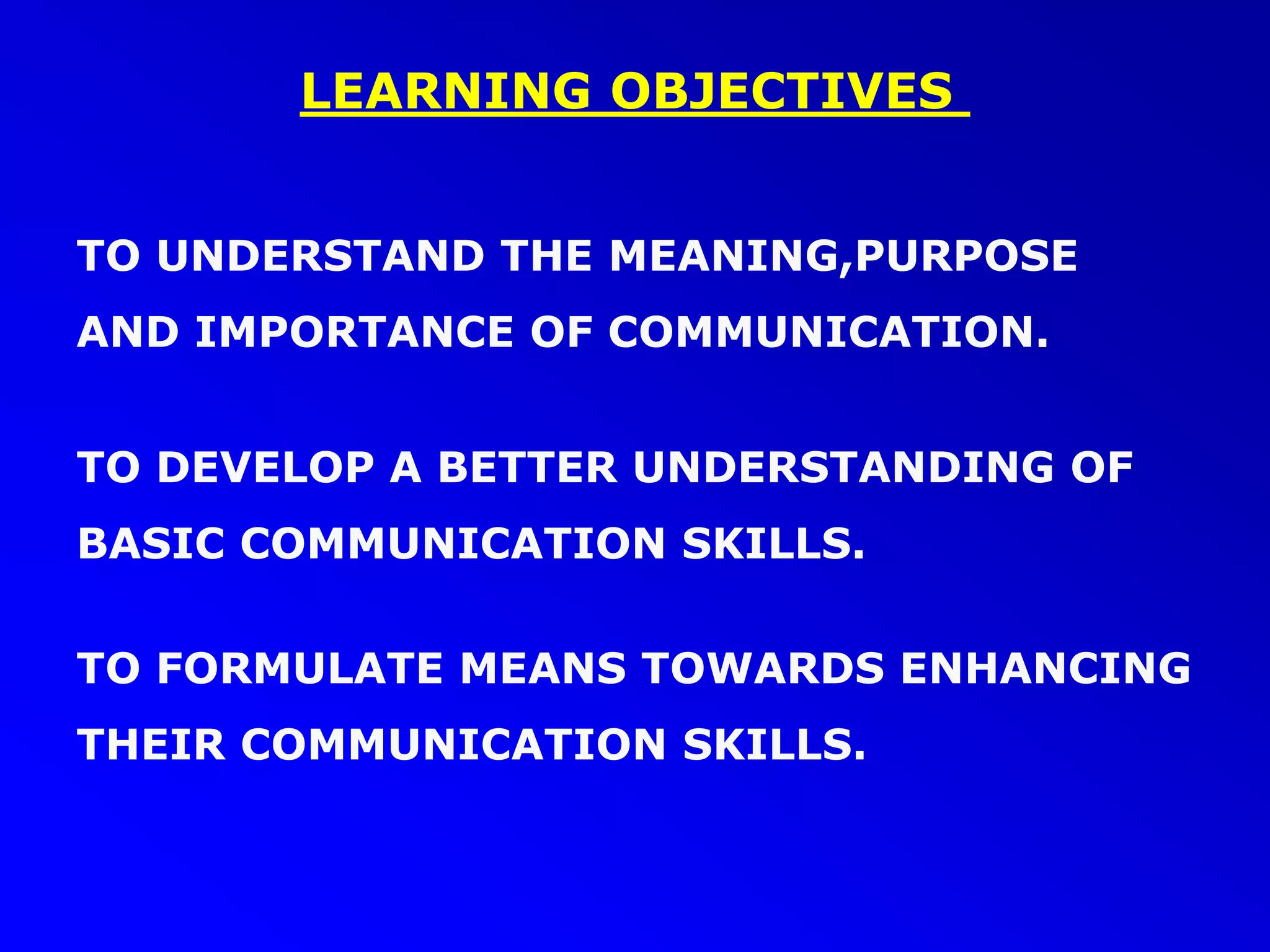 LEARNING OBJECTIVES

TO UNDERSTAND THE MEANING,PURPOSE AND IMPORTANCE OF COMMUNICATION.

TO DEVELOP A BETTER UNDERSTANDING OF BASIC COMMUNICATION SKILLS.

TO FORMULATE MEANS TOWARDS ENHANCING THEIR COMMUNICATION SKILLS.